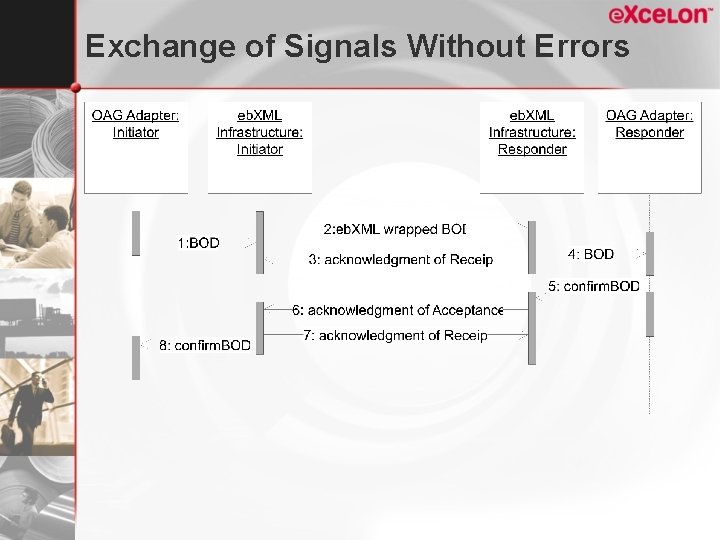 eXcelon™

Exchange of Signals Without Errors

OAG Adapter: Initiator

ebXML Infrastructure: Initiator

ebXML Infrastructure: Responder

OAG Adapter: Responder

1:BOD

2:ebXML wrapped BOI

3: acknowledgment of Receip

4: BOD

5: confirmBOD

6: acknowledgment of Acceptance

7: acknowledgment of Receip

8: confirmBOD